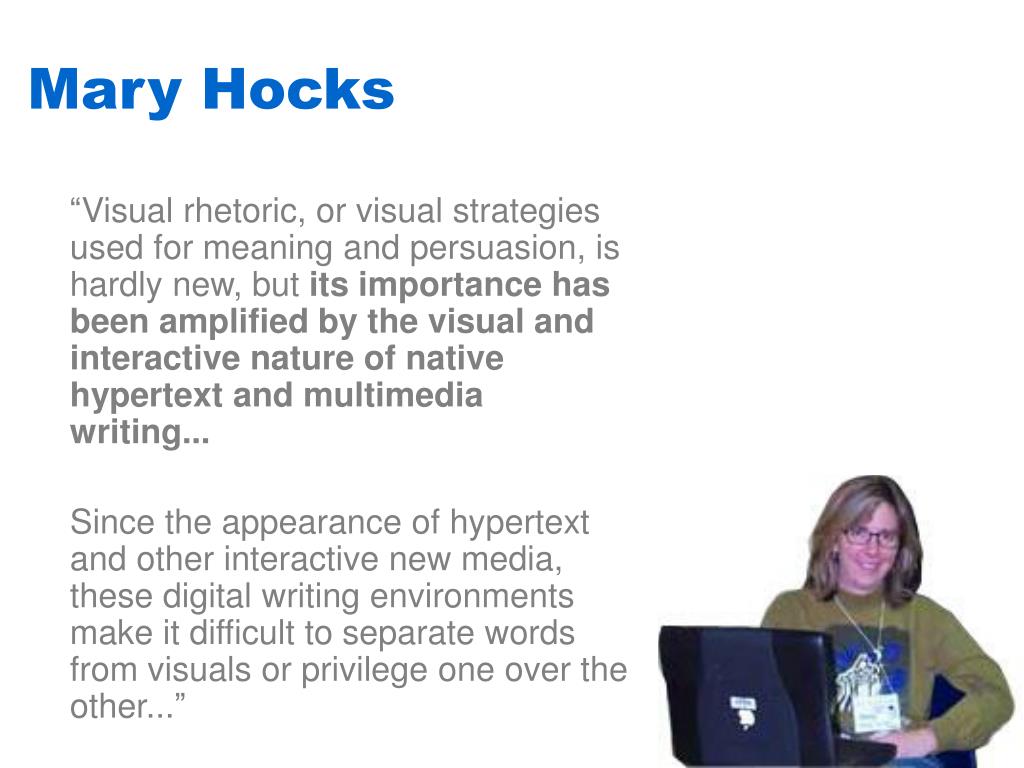 Mary Hocks

“Visual rhetoric, or visual strategies used for meaning and persuasion, is hardly new, but its importance has been amplified by the visual and interactive nature of native hypertext and multimedia writing...

Since the appearance of hypertext and other interactive new media, these digital writing environments make it difficult to separate words from visuals or privilege one over the other...”